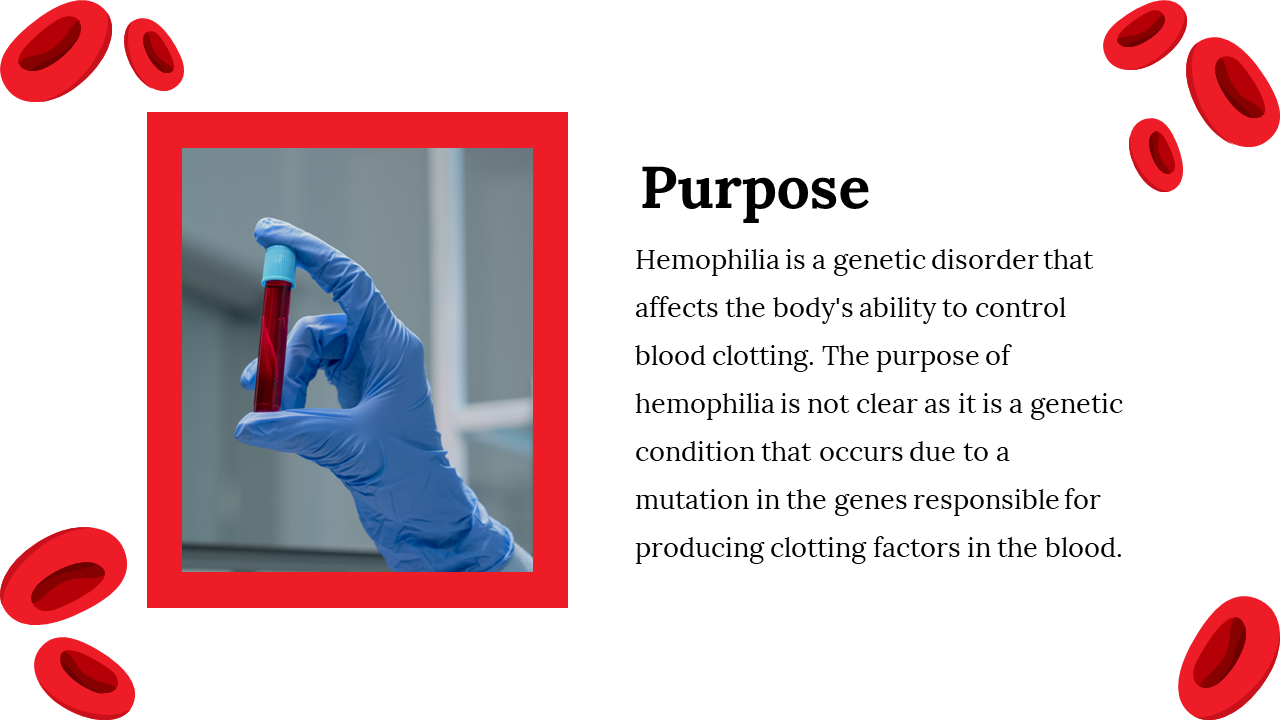 Purpose

Hemophilia is a genetic disorder that affects the body's ability to control blood clotting. The purpose of hemophilia is not clear as it is a genetic condition that occurs due to a mutation in the genes responsible for producing clotting factors in the blood.